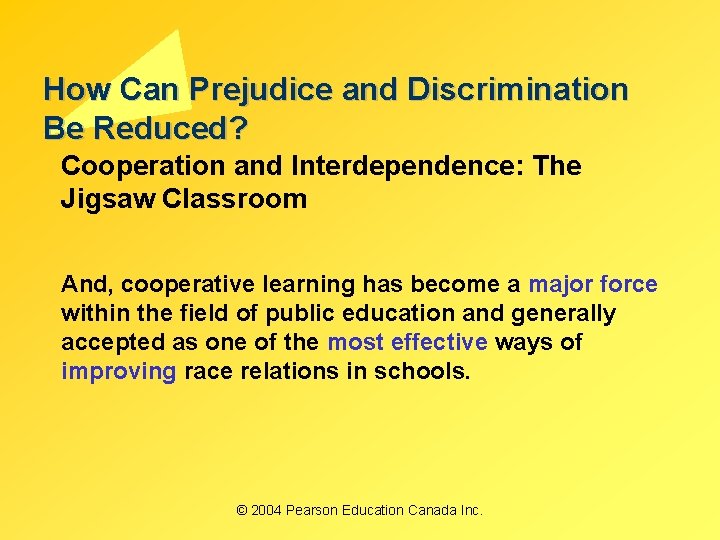 How Can Prejudice and Discrimination Be Reduced?

Cooperation and Interdependence: The Jigsaw Classroom

And, cooperative learning has become a major force within the field of public education and generally accepted as one of the most effective ways of improving race relations in schools.

© 2004 Pearson Education Canada Inc.